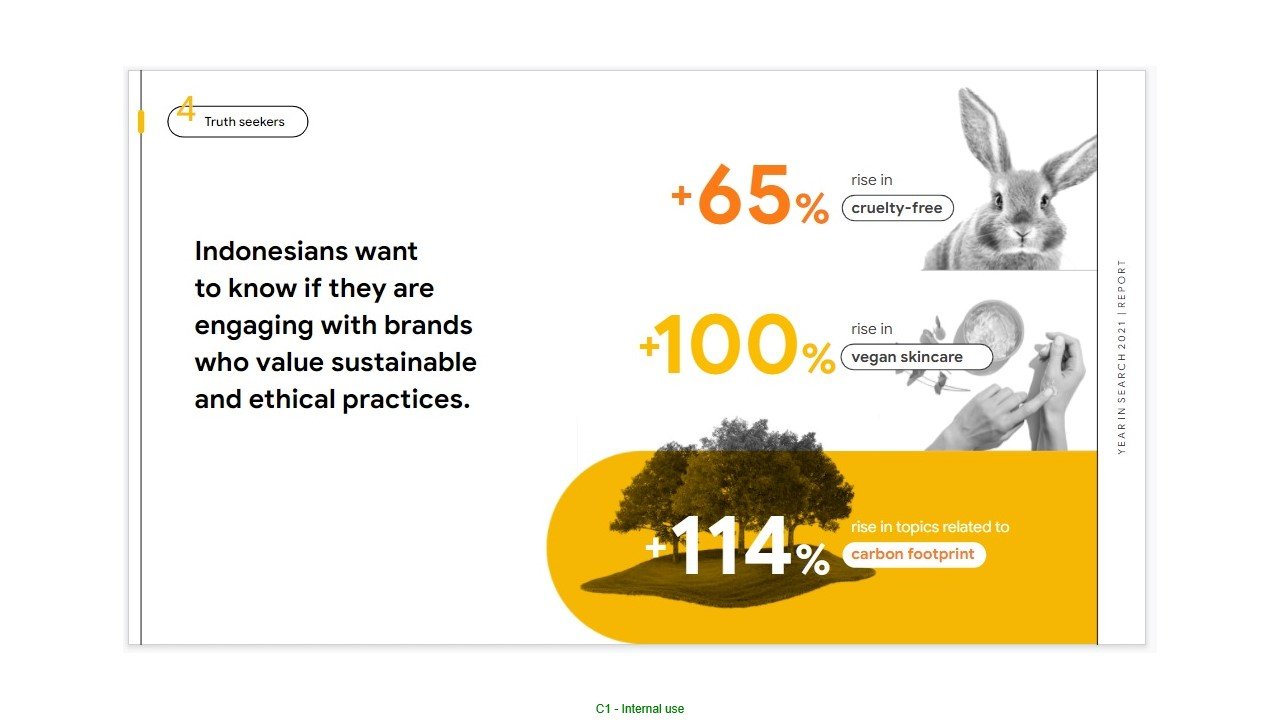 4 Truth seekers

Indonesians want to know if they are engaging with brands who value sustainable and ethical practices.

+65% rise in cruelty-free

+100% rise in vegan skincare

+114% rise in topics related to carbon footprint

YEAR IN SEARCH 2021 | REPORT

C1 - Internal use